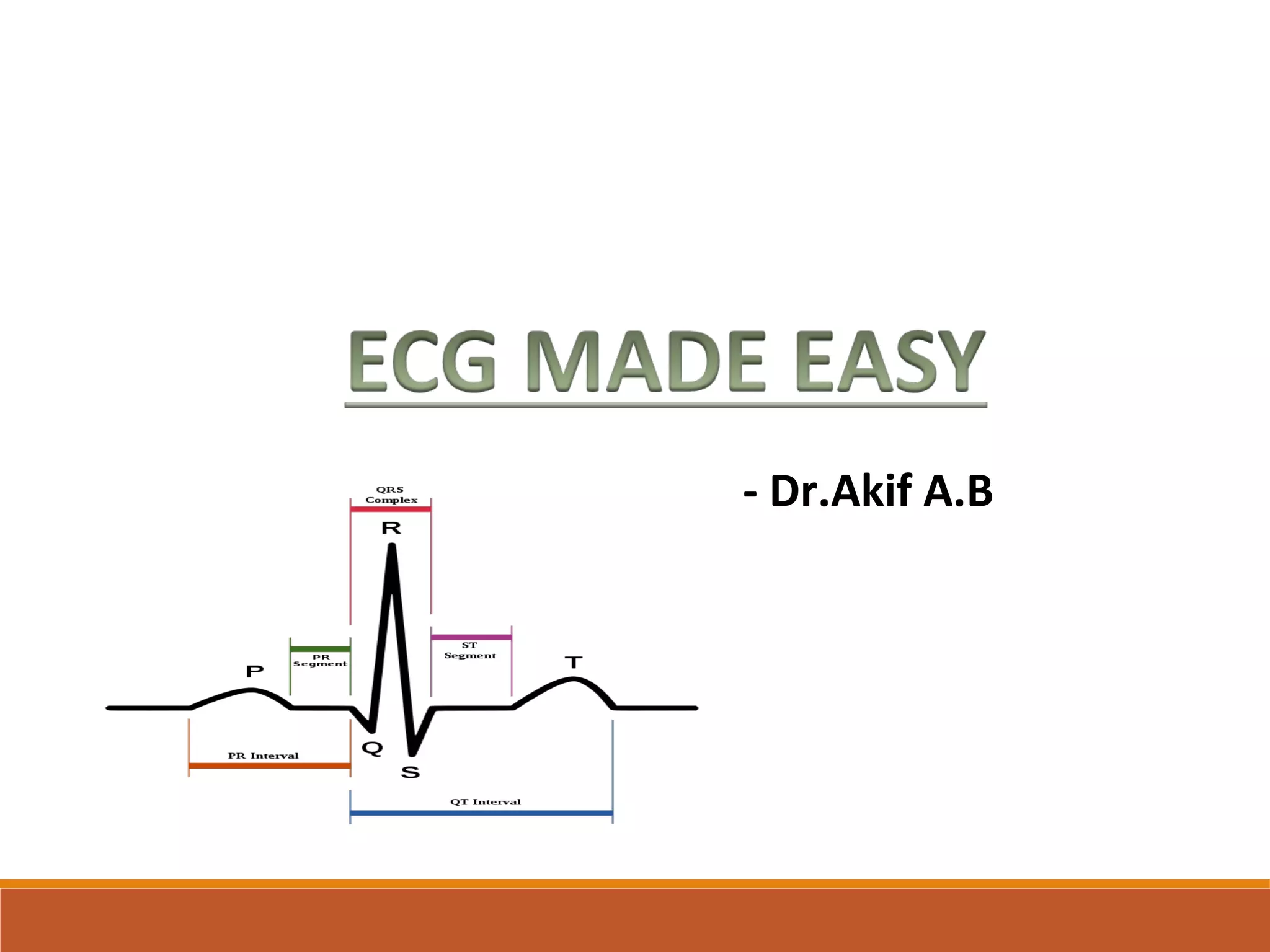 ECG MADE EASY

- Dr.Akif A.B

QRS Complex

R

PR Segment

ST Segment

P

T

Q

S

PR Interval

QT Interval